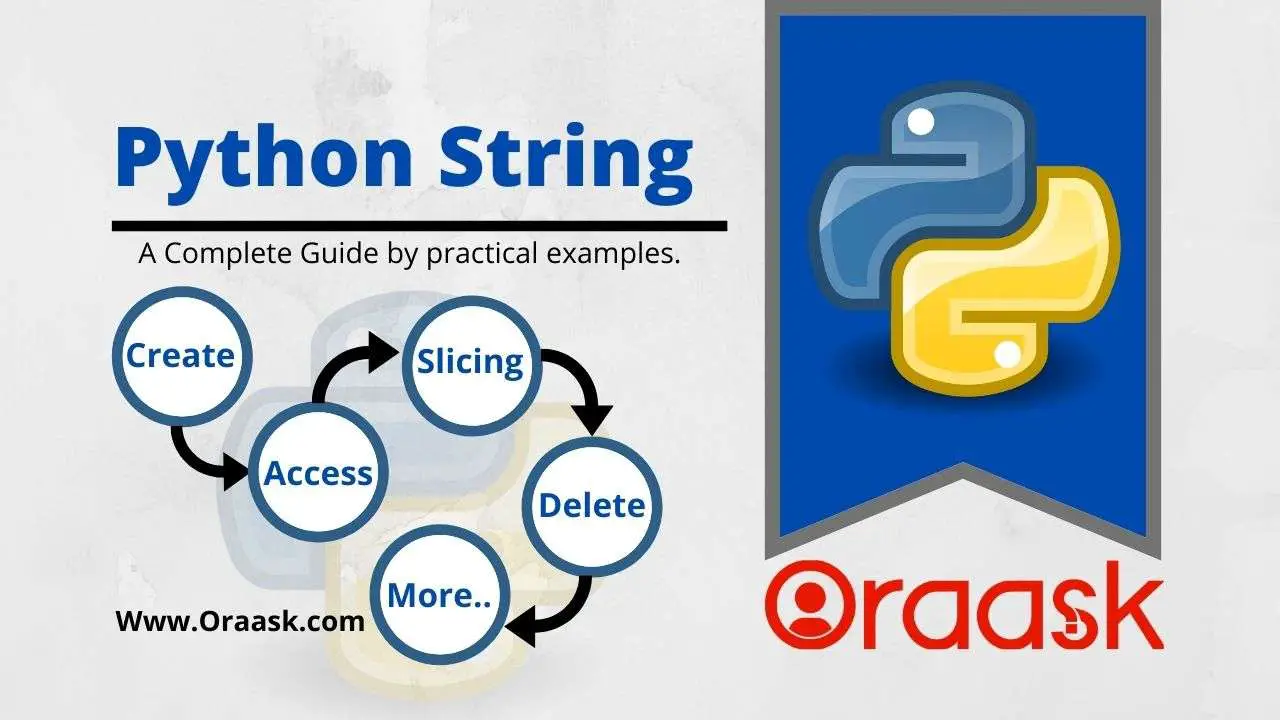 Python String

A Complete Guide by practical examples.

Create

Access

Slicing

Delete

More..

Www.Oraask.com

Oraask